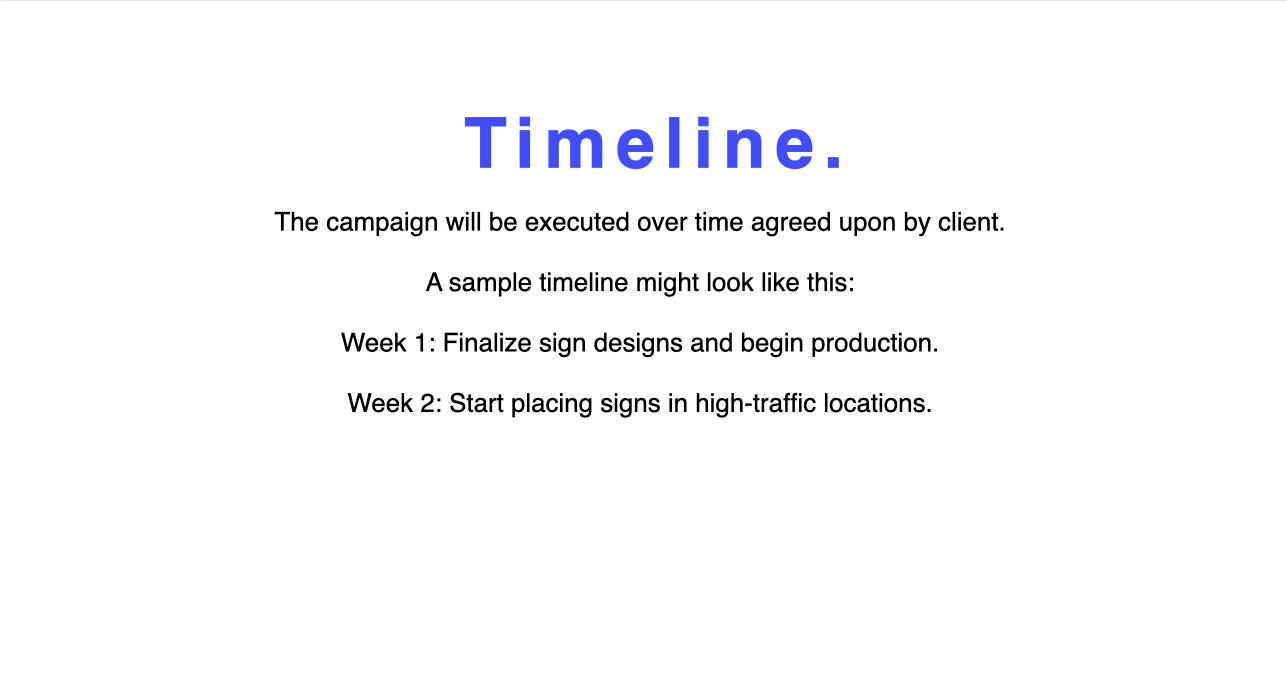 Timeline.

The campaign will be executed over time agreed upon by client.

A sample timeline might look like this:

Week 1: Finalize sign designs and begin production.

Week 2: Start placing signs in high-traffic locations.